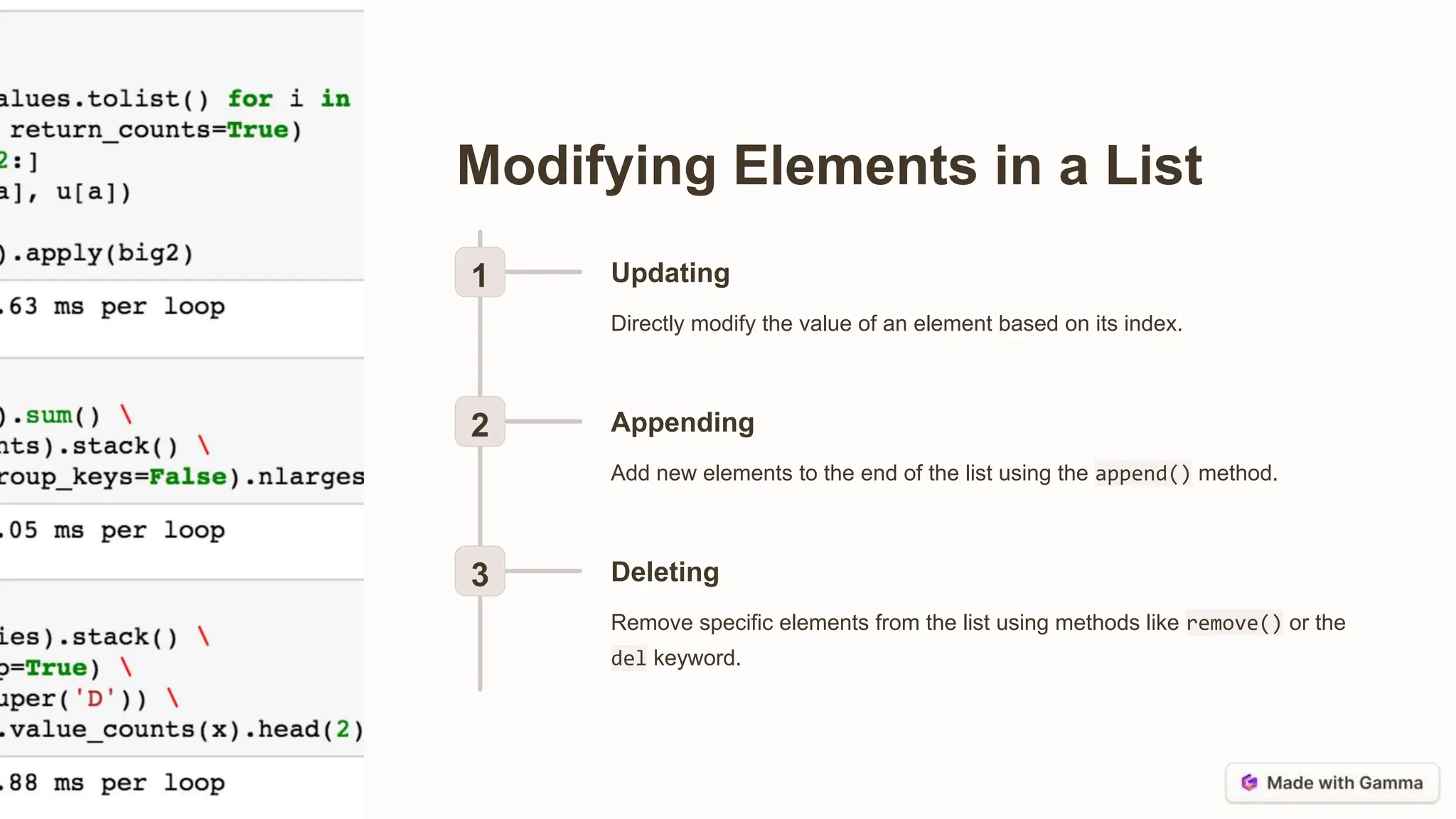 alues.tolist() for i in
return_counts=True)
2:]
a], u[a])

).apply(big2)

.63 ms per loop

).sum() \
nts).stack() \
roup_keys=False).nlarges

.05 ms per loop

ies).stack() \
p=True) \
uper('D')) \
.value_counts(x).head(2)

.88 ms per loop

Modifying Elements in a List

1

Updating

Directly modify the value of an element based on its index.

2

Appending

Add new elements to the end of the list using the append() method.

3

Deleting

Remove specific elements from the list using methods like remove() or the del keyword.

Made with Gamma